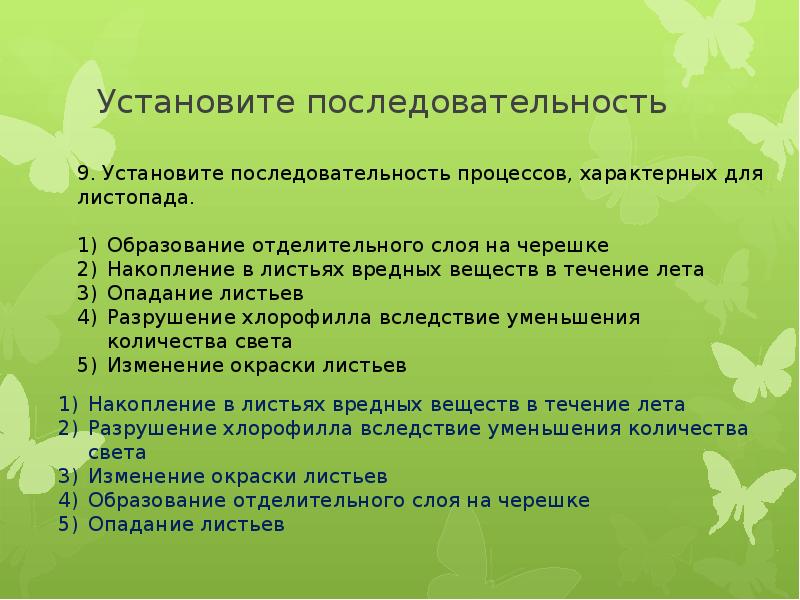 Установите последовательность

9. Установите последовательность процессов, характерных для листопада.

1) Образование отделительного слоя на черешке
2) Накопление в листьях вредных веществ в течение лета
3) Опадание листьев
4) Разрушение хлорофилла вследствие уменьшения количества света
5) Изменение окраски листьев

1) Накопление в листьях вредных веществ в течение лета
2) Разрушение хлорофилла вследствие уменьшения количества света
3) Изменение окраски листьев
4) Образование отделительного слоя на черешке
5) Опадание листьев